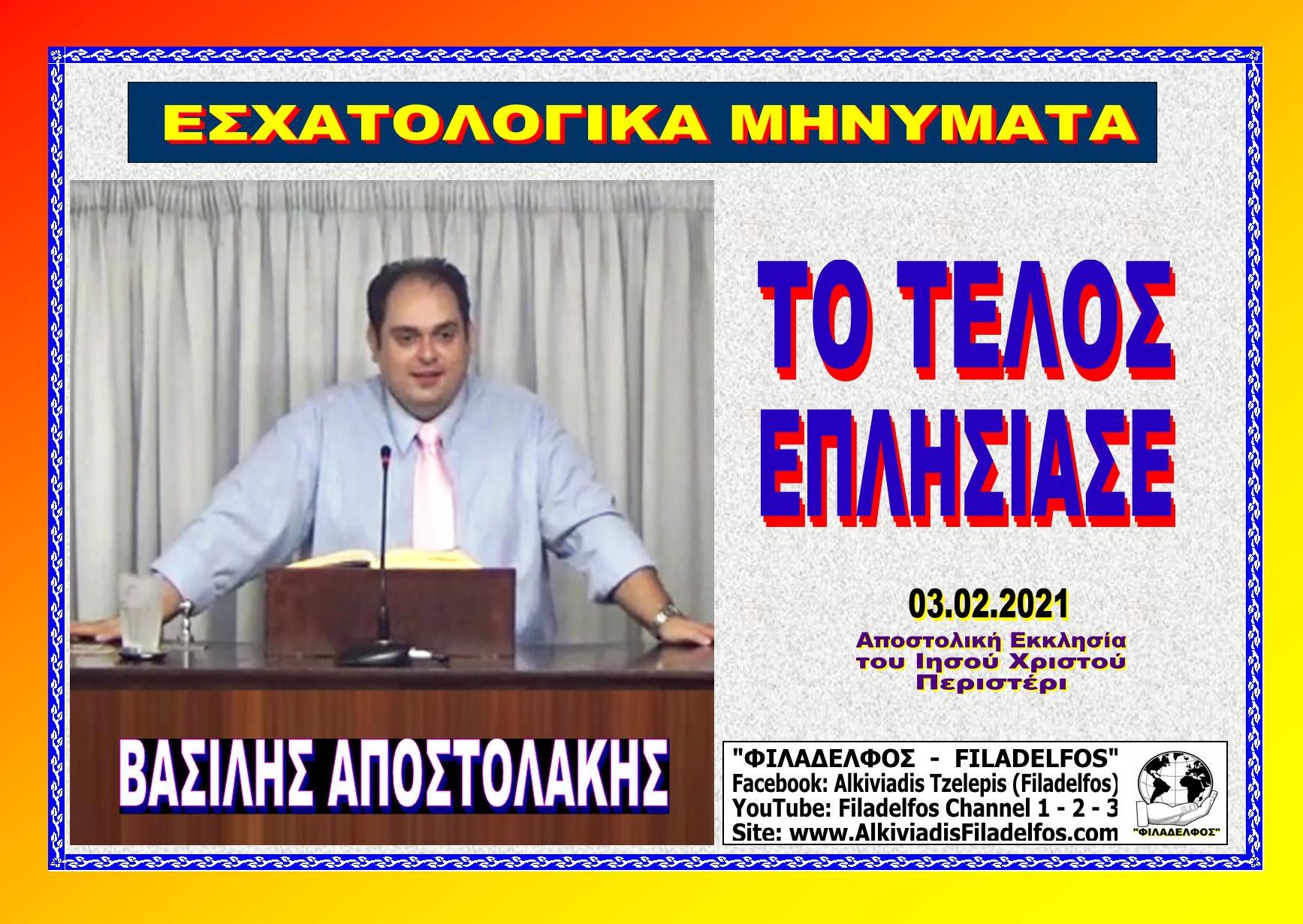 ΕΣΧΑΤΟΛΟΓΙΚΑ ΜΗΝΥΜΑΤΑ

ΤΟ ΤΕΛΟΣ ΕΠΛΗΣΙΑΣΕ

03.02.2021

Αποστολική Εκκλησία του Ιησού Χριστού Περιστέρι

ΒΑΣΙΛΗΣ ΑΠΟΣΤΟΛΑΚΗΣ

"ΦΙΛΑΔΕΛΦΟΣ - FILADELFOS"
Facebook: Alkiviadis Tzelepis (Filadelfos)
YouTube: Filadelfos Channel 1 - 2 - 3
Site: www.AlkiviadisFiladelfos.com

"ΦΙΛΑΔΕΛΦΟΣ"